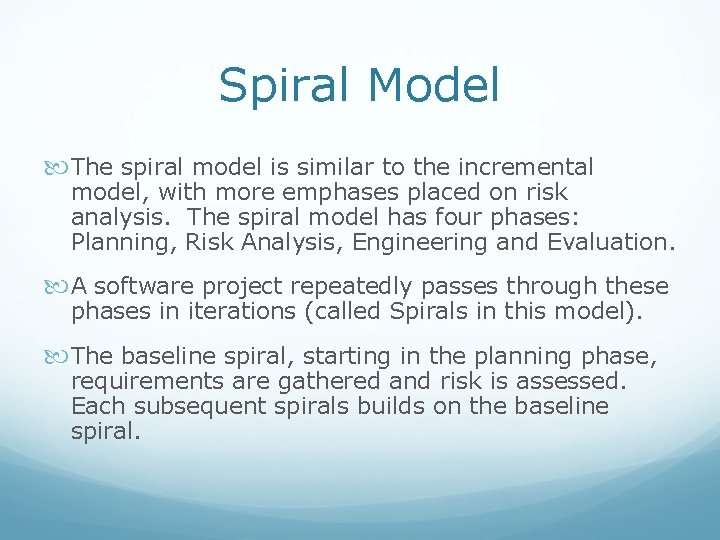 Spiral Model

The spiral model is similar to the incremental model, with more emphases placed on risk analysis. The spiral model has four phases: Planning, Risk Analysis, Engineering and Evaluation.

A software project repeatedly passes through these phases in iterations (called Spirals in this model).

The baseline spiral, starting in the planning phase, requirements are gathered and risk is assessed. Each subsequent spirals builds on the baseline spiral.